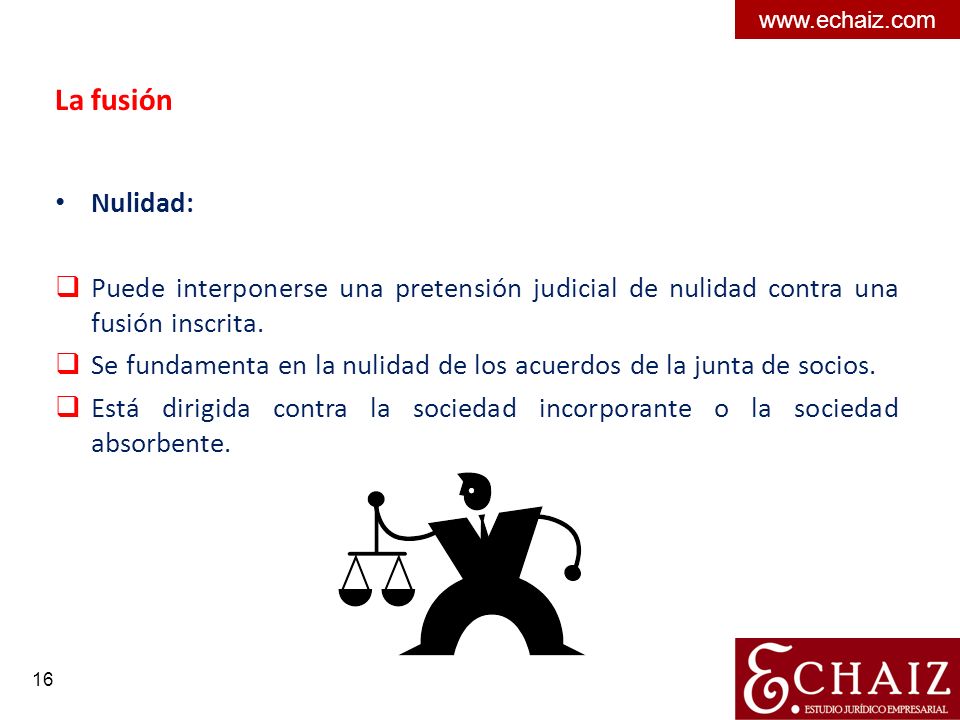 www.echaiz.com

La fusión

• Nulidad:

❑ Puede interponerse una pretensión judicial de nulidad contra una fusión inscrita.

❑ Se fundamenta en la nulidad de los acuerdos de la junta de socios.

❑ Está dirigida contra la sociedad incorporante o la sociedad absorbente.

16

ECHAIZ
ESTUDIO JURÍDICO EMPRESARIAL